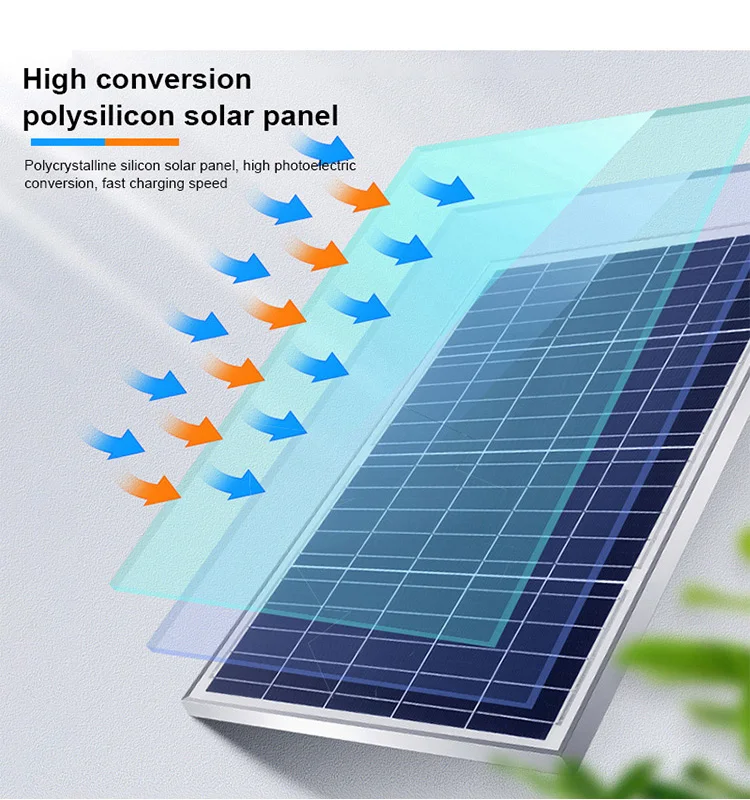 High conversion polysilicon solar panel

Polycrystalline silicon solar panel, high photoelectric conversion, fast charging speed